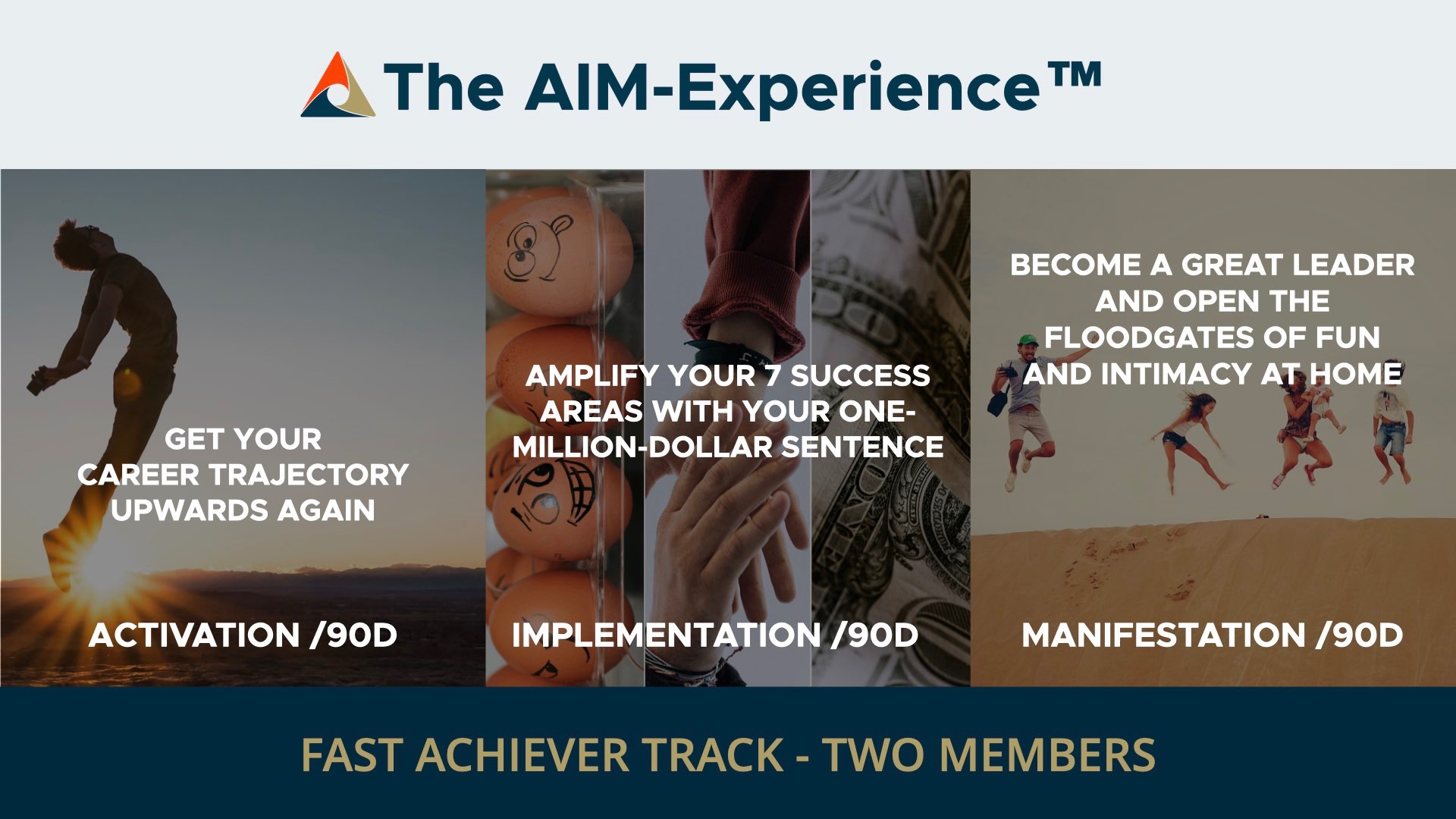 The AIM-Experience™

GET YOUR CAREER TRAJECTORY UPWARDS AGAIN

ACTIVATION /90D

AMPLIFY YOUR 7 SUCCESS AREAS WITH YOUR ONE-MILLION-DOLLAR SENTENCE

IMPLEMENTATION /90D

BECOME A GREAT LEADER AND OPEN THE FLOODGATES OF FUN AND INTIMACY AT HOME

MANIFESTATION /90D

FAST ACHIEVER TRACK - TWO MEMBERS